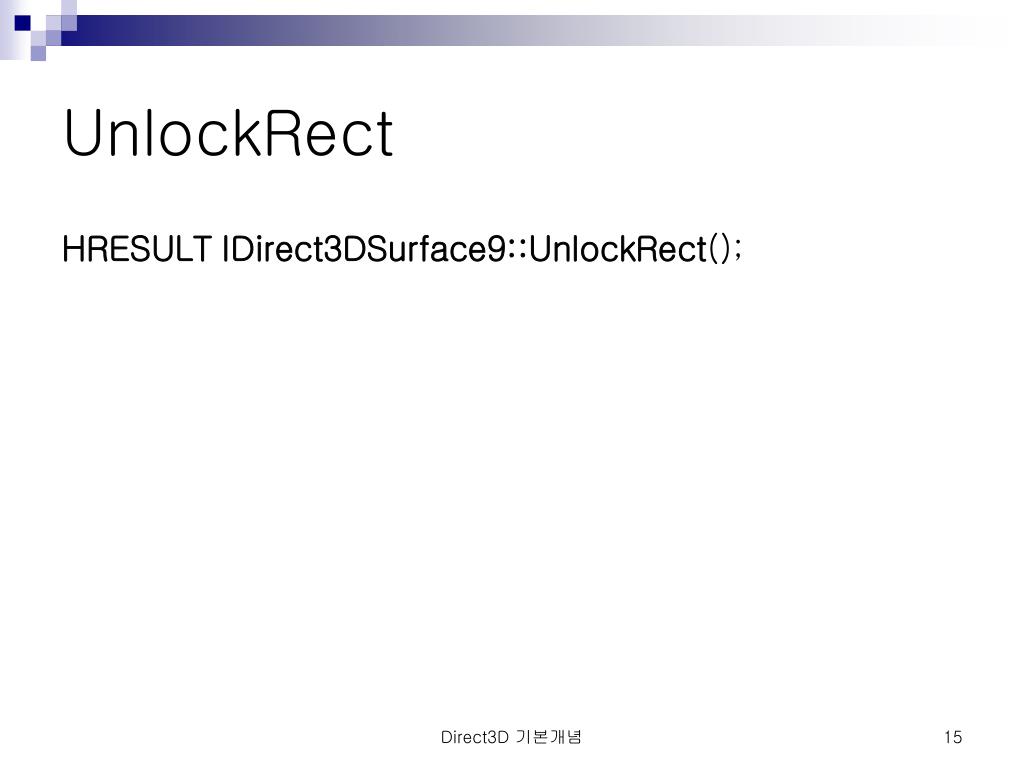 UnlockRect

HRESULT IDirect3DSurface9::UnlockRect();

Direct3D 기본개념

15